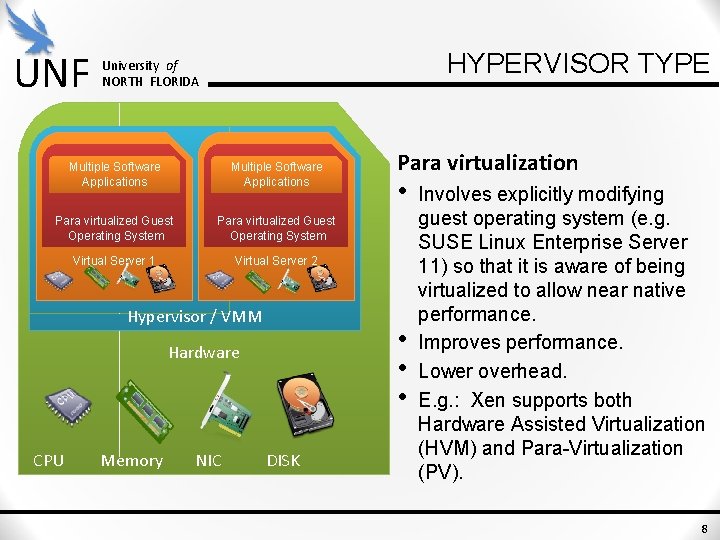 UNF University of NORTH FLORIDA

HYPERVISOR TYPE

Multiple Software Applications

Para virtualized Guest Operating System

Virtual Server 1

Multiple Software Applications

Para virtualized Guest Operating System

Virtual Server 2

Hypervisor / VMM

Hardware

CPU

Memory

NIC

DISK

Para virtualization

• Involves explicitly modifying guest operating system (e.g. SUSE Linux Enterprise Server 11) so that it is aware of being virtualized to allow near native performance.
• Improves performance.
• Lower overhead.
• E.g.: Xen supports both Hardware Assisted Virtualization (HVM) and Para-Virtualization (PV).

8